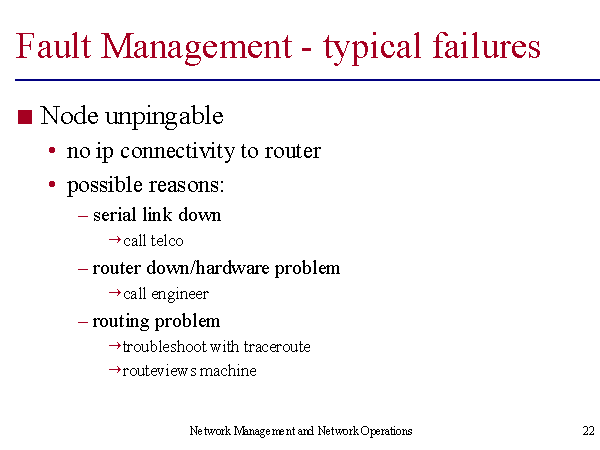 Fault Management - typical failures

■ Node unpingable
• no ip connectivity to router
• possible reasons:
– serial link down
→ call telco
– router down/hardware problem
→ call engineer
– routing problem
→ troubleshoot with traceroute
→ routeviews machine

Network Management and Network Operations

22